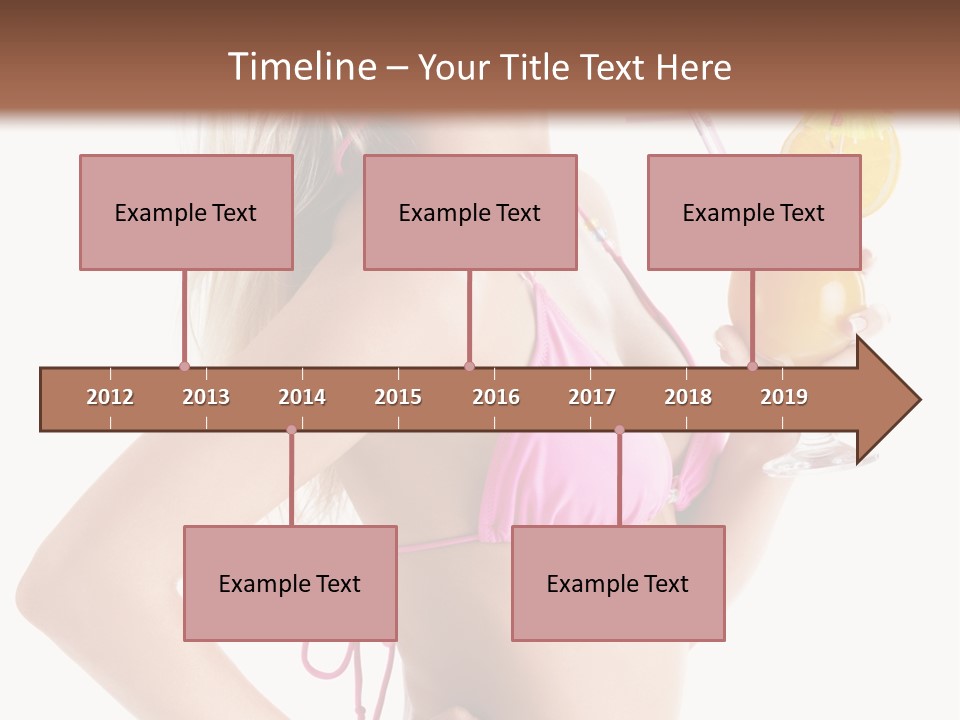 Timeline – Your Title Text Here

Example Text

Example Text

Example Text

2012 2013 2014 2015 2016 2017 2018 2019

Example Text

Example Text